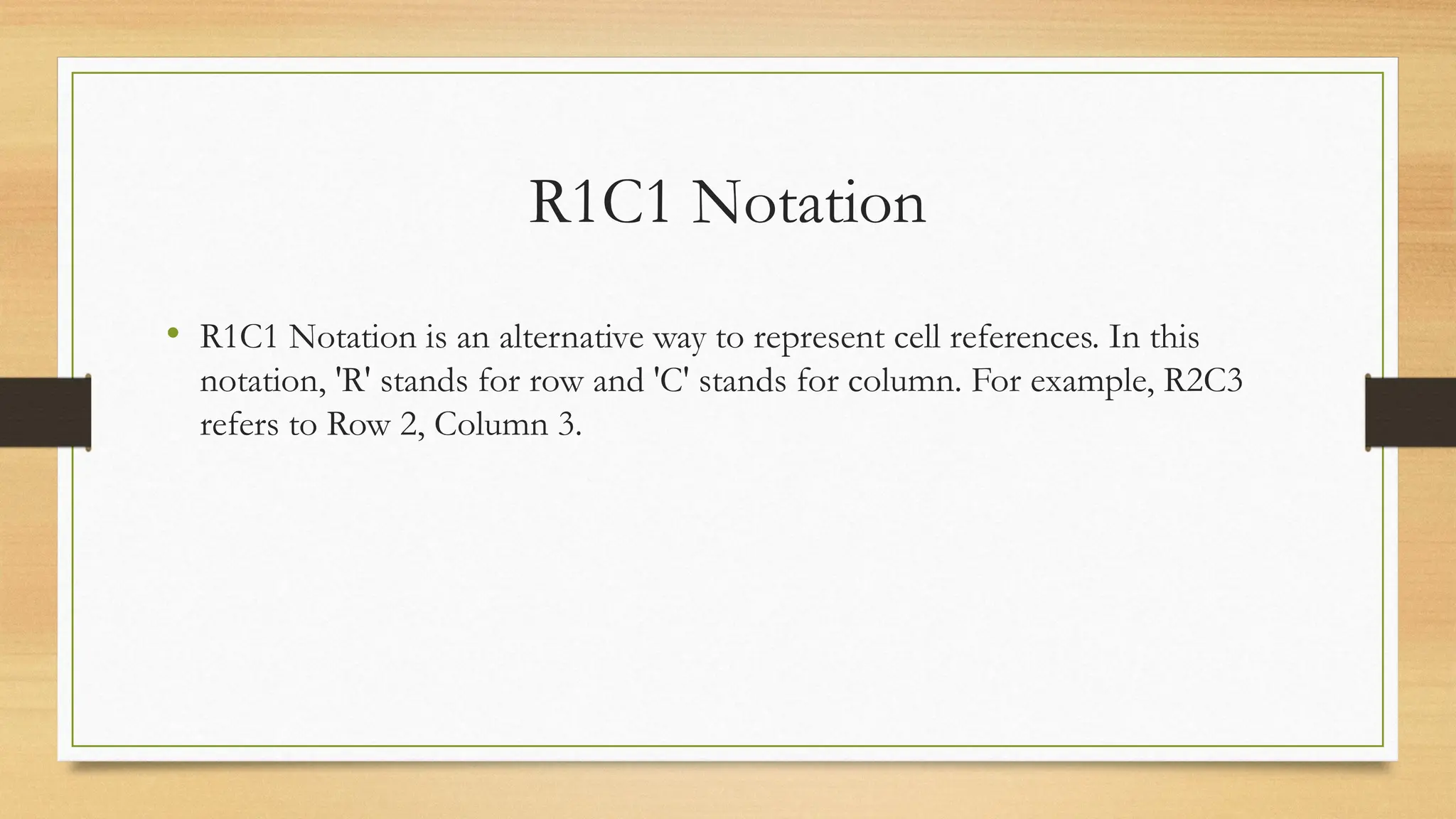 R1C1 Notation

• R1C1 Notation is an alternative way to represent cell references. In this notation, 'R' stands for row and 'C' stands for column. For example, R2C3 refers to Row 2, Column 3.